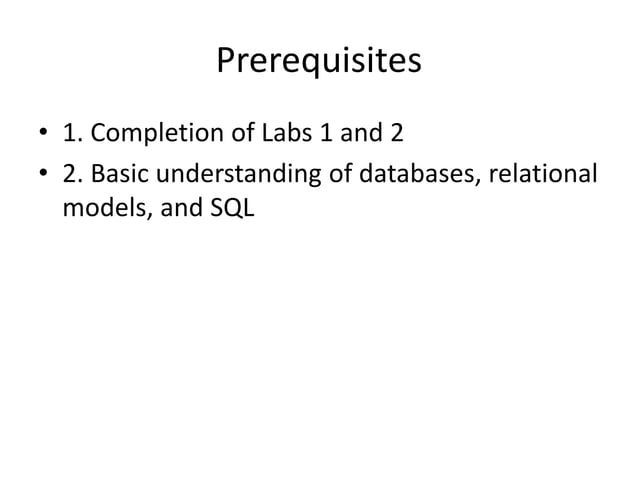 Prerequisites

• 1. Completion of Labs 1 and 2
• 2. Basic understanding of databases, relational models, and SQL